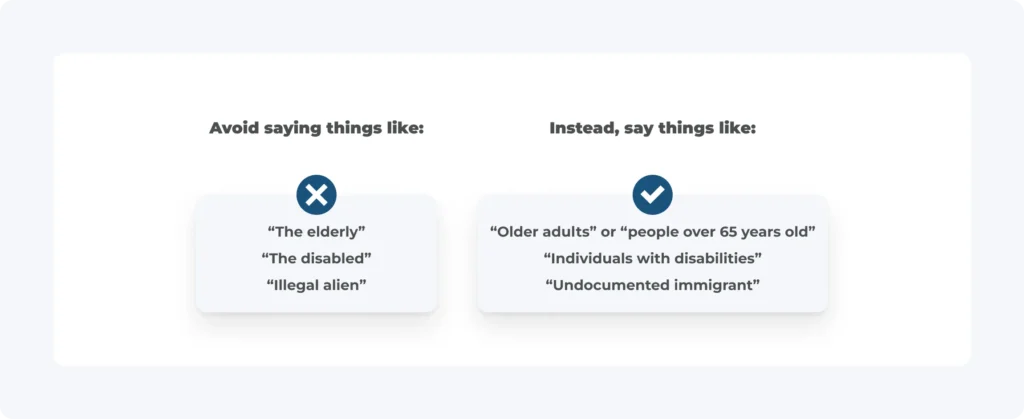 Avoid saying things like:

“The elderly”
“The disabled”
“Illegal alien”

Instead, say things like:

“Older adults” or “people over 65 years old”
“Individuals with disabilities”
“Undocumented immigrant”